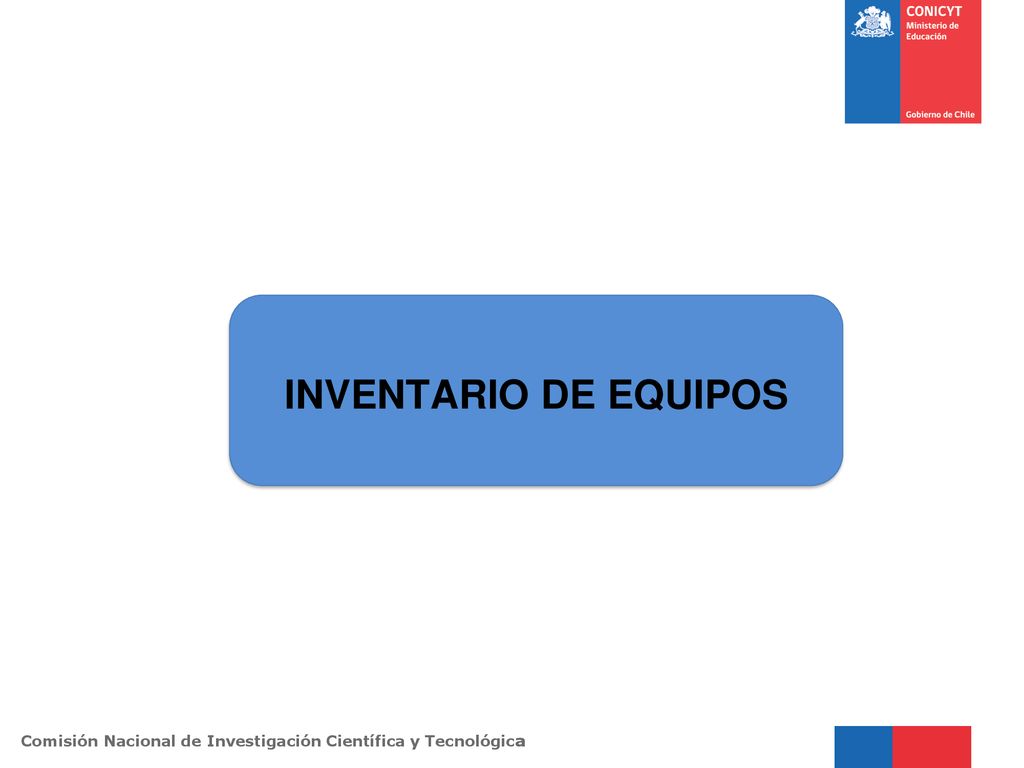 CONICYT
Ministerio de
Educación

Gobierno de Chile

INVENTARIO DE EQUIPOS

Comisión Nacional de Investigación Científica y Tecnológica